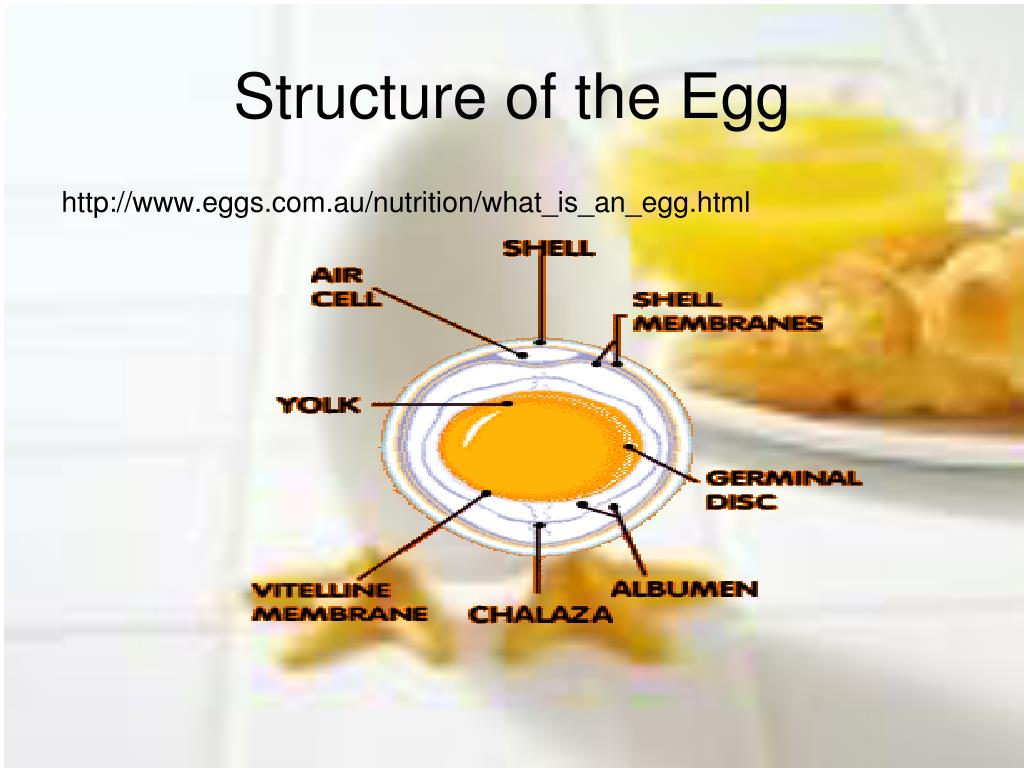 Structure of the Egg

http://www.eggs.com.au/nutrition/what_is_an_egg.html

SHELL

AIR CELL

SHELL MEMBRANES

YOLK

GERMINAL DISC

VITELLINE MEMBRANE

CHALAZA

ALBUMEN